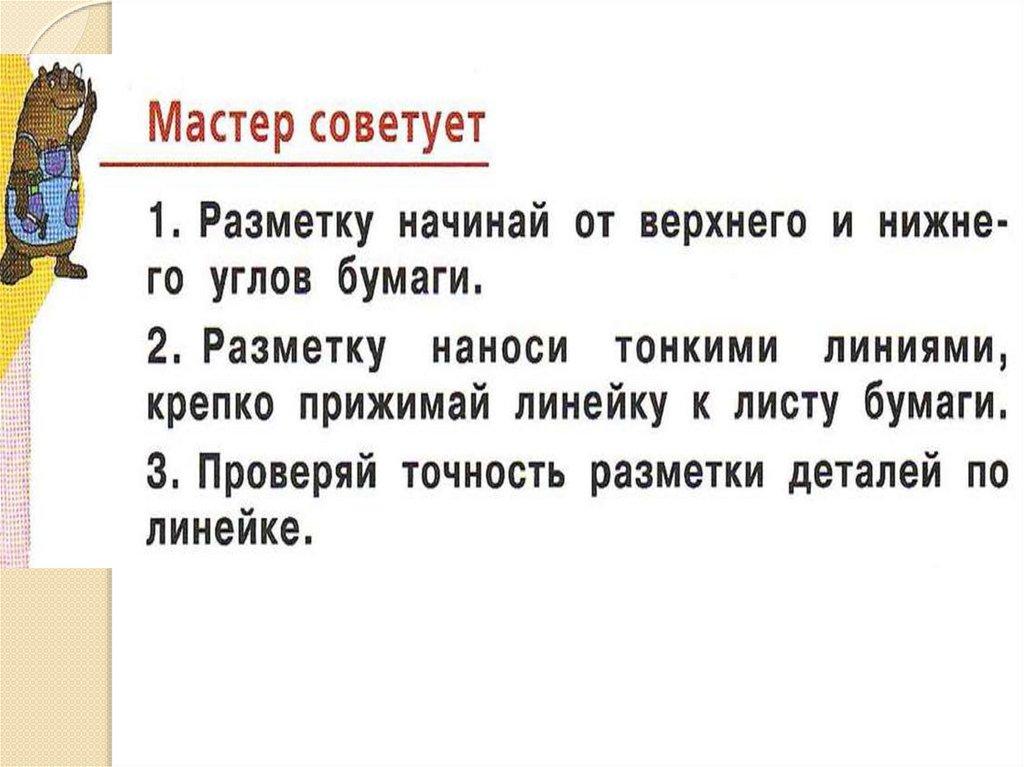 Мастер советует

1. Разметку начинай от верхнего и нижнего углов бумаги.

2. Разметку наноси тонкими линиями, крепко прижимай линейку к листу бумаги.

3. Проверяй точность разметки деталей по линейке.